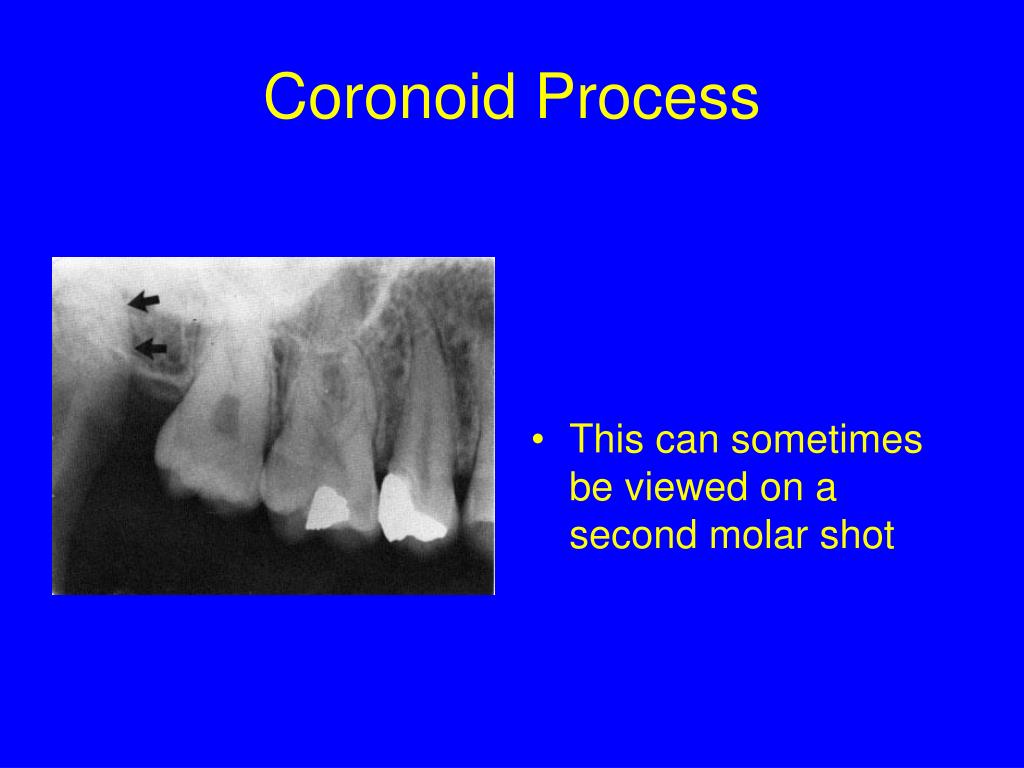 Coronoid Process

• This can sometimes be viewed on a second molar shot